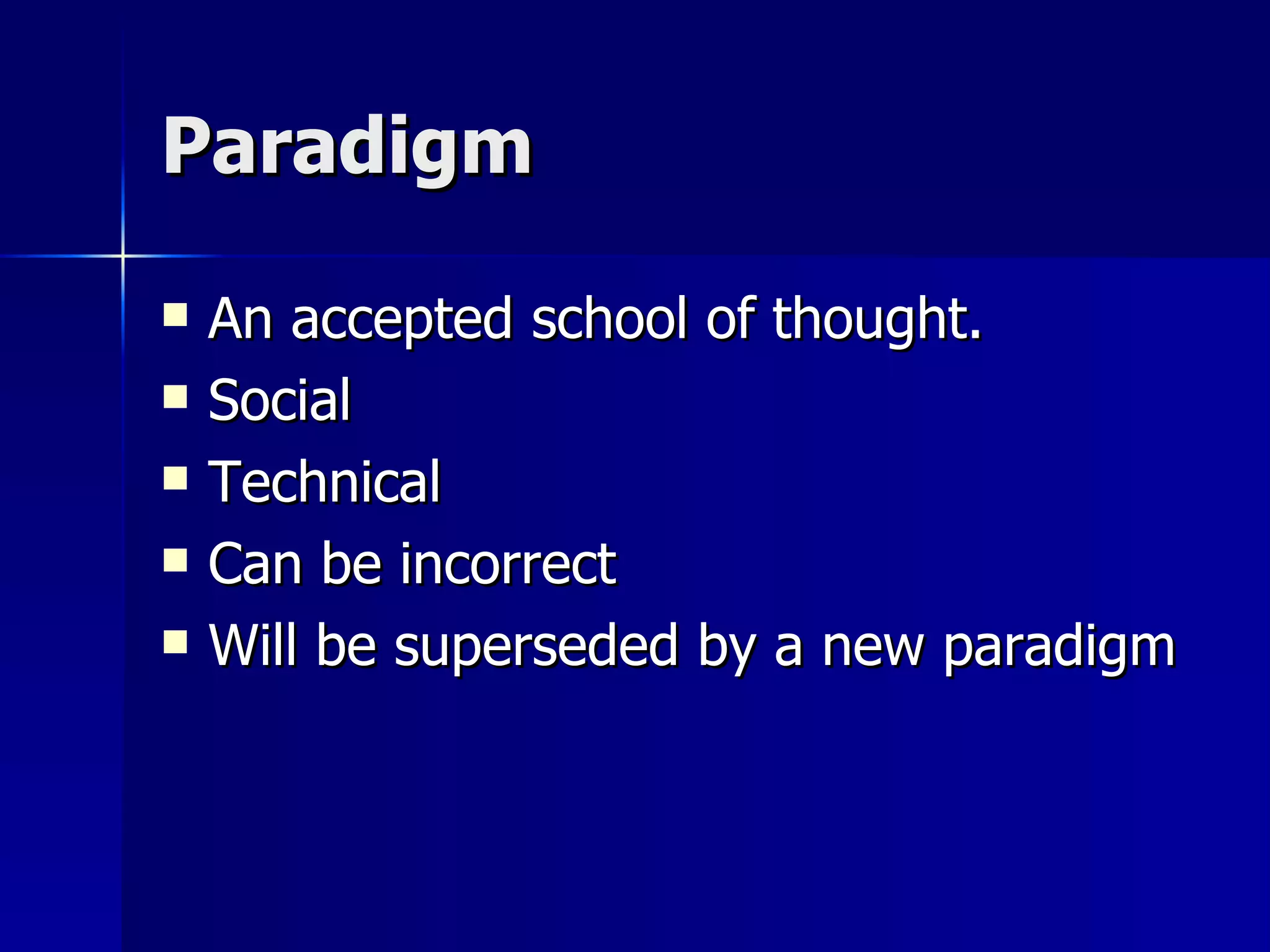 Paradigm

- An accepted school of thought.
- Social
- Technical
- Can be incorrect
- Will be superseded by a new paradigm